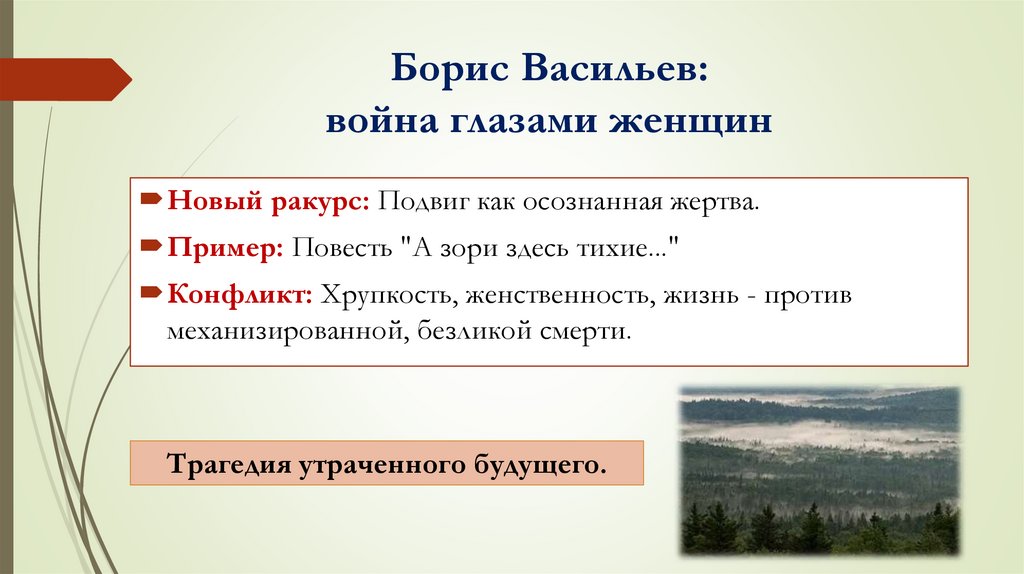 Борис Васильев:
война глазами женщин

Новый ракурс: Подвиг как осознанная жертва.

Пример: Повесть "А зори здесь тихие..."

Конфликт: Хрупкость, женственность, жизнь - против механизированной, безликой смерти.

Трагедия утраченного будущего.